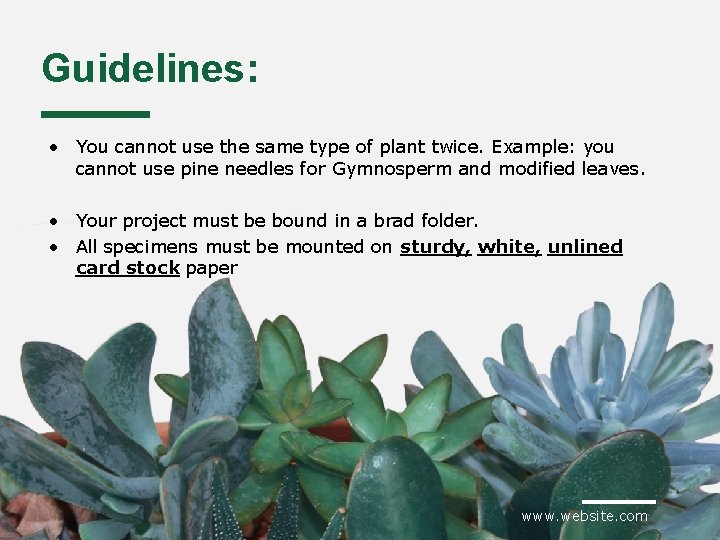 Guidelines:

• You cannot use the same type of plant twice. Example: you cannot use pine needles for Gymnosperm and modified leaves.

• Your project must be bound in a brad folder.
• All specimens must be mounted on sturdy, white, unlined card stock paper

www.website.com